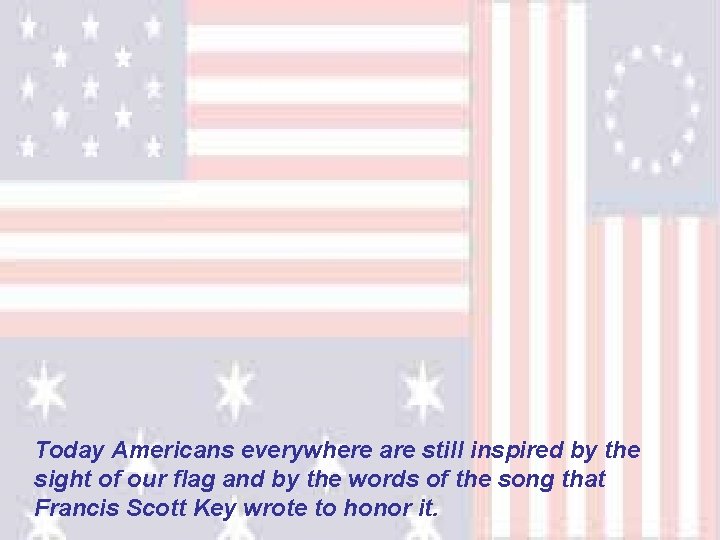 Today Americans everywhere are still inspired by the sight of our flag and by the words of the song that Francis Scott Key wrote to honor it.